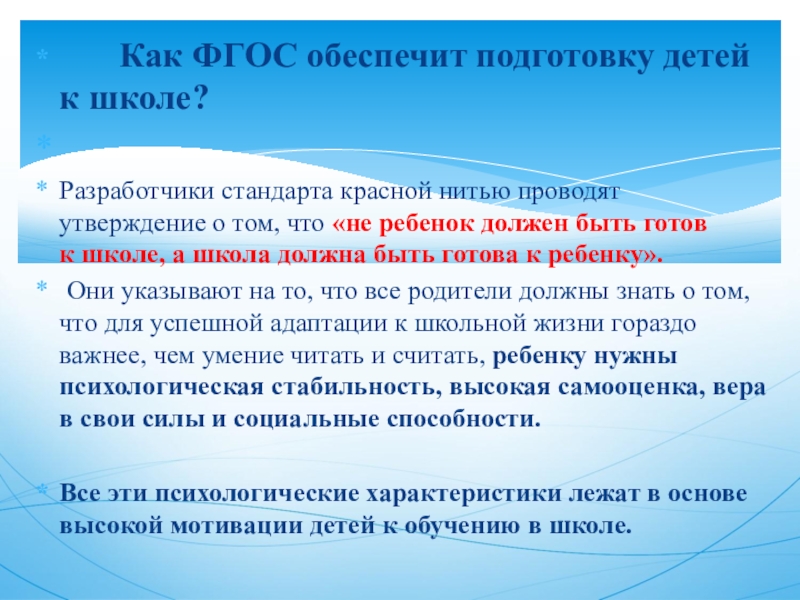 Как ФГОС обеспечит подготовку детей к школе?

Разработчики стандарта красной нитью проводят утверждение о том, что «не ребенок должен быть готов к школе, а школа должна быть готова к ребенку».

Они указывают на то, что все родители должны знать о том, что для успешной адаптации к школьной жизни гораздо важнее, чем умение читать и считать, ребенку нужны психологическая стабильность, высокая самооценка, вера в свои силы и социальные способности.

Все эти психологические характеристики лежат в основе высокой мотивации детей к обучению в школе.